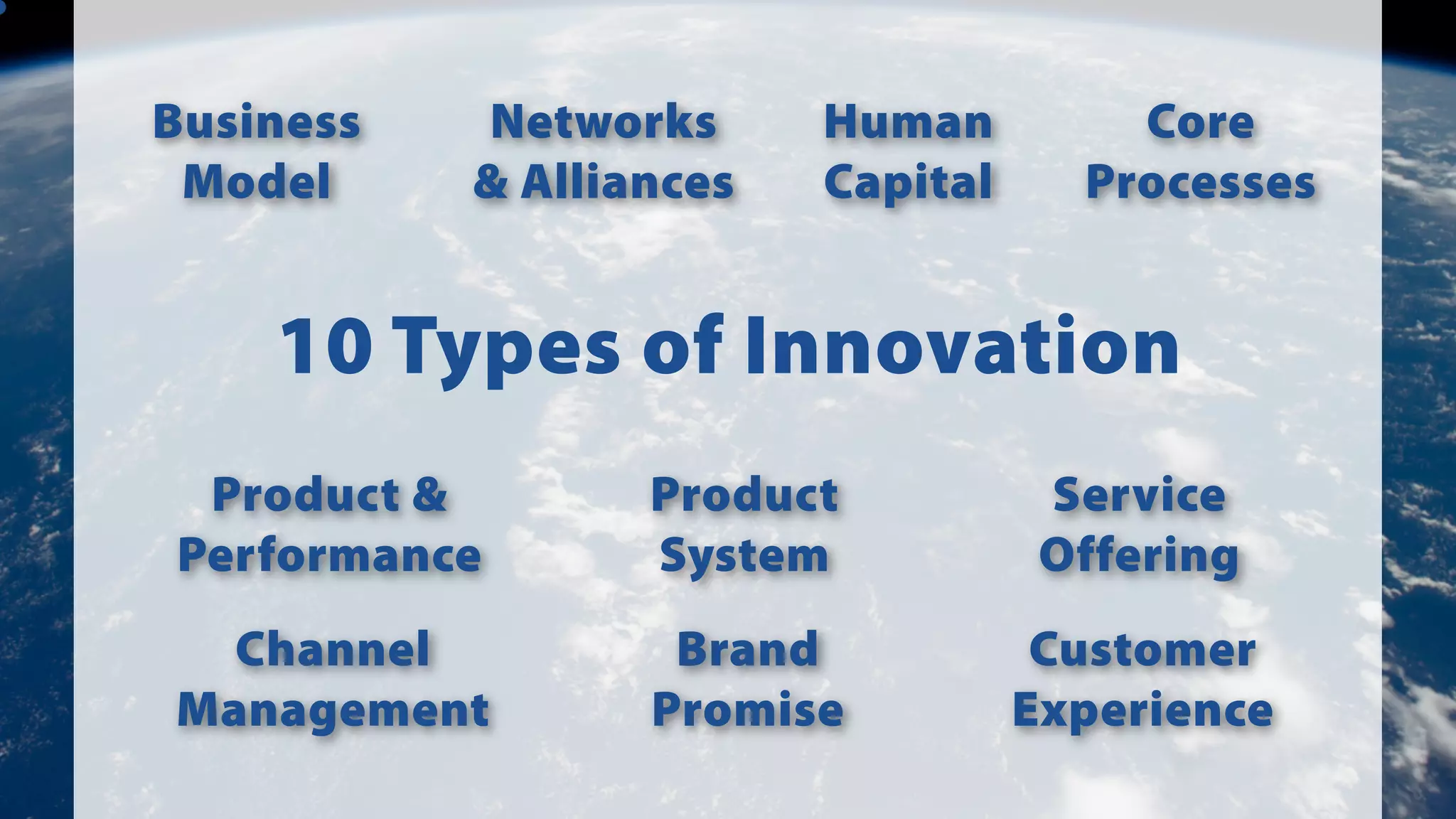 Business Model

Networks & Alliances

Human Capital

Core Processes

10 Types of Innovation

Product & Performance

Product System

Service Offering

Channel Management

Brand Promise

Customer Experience